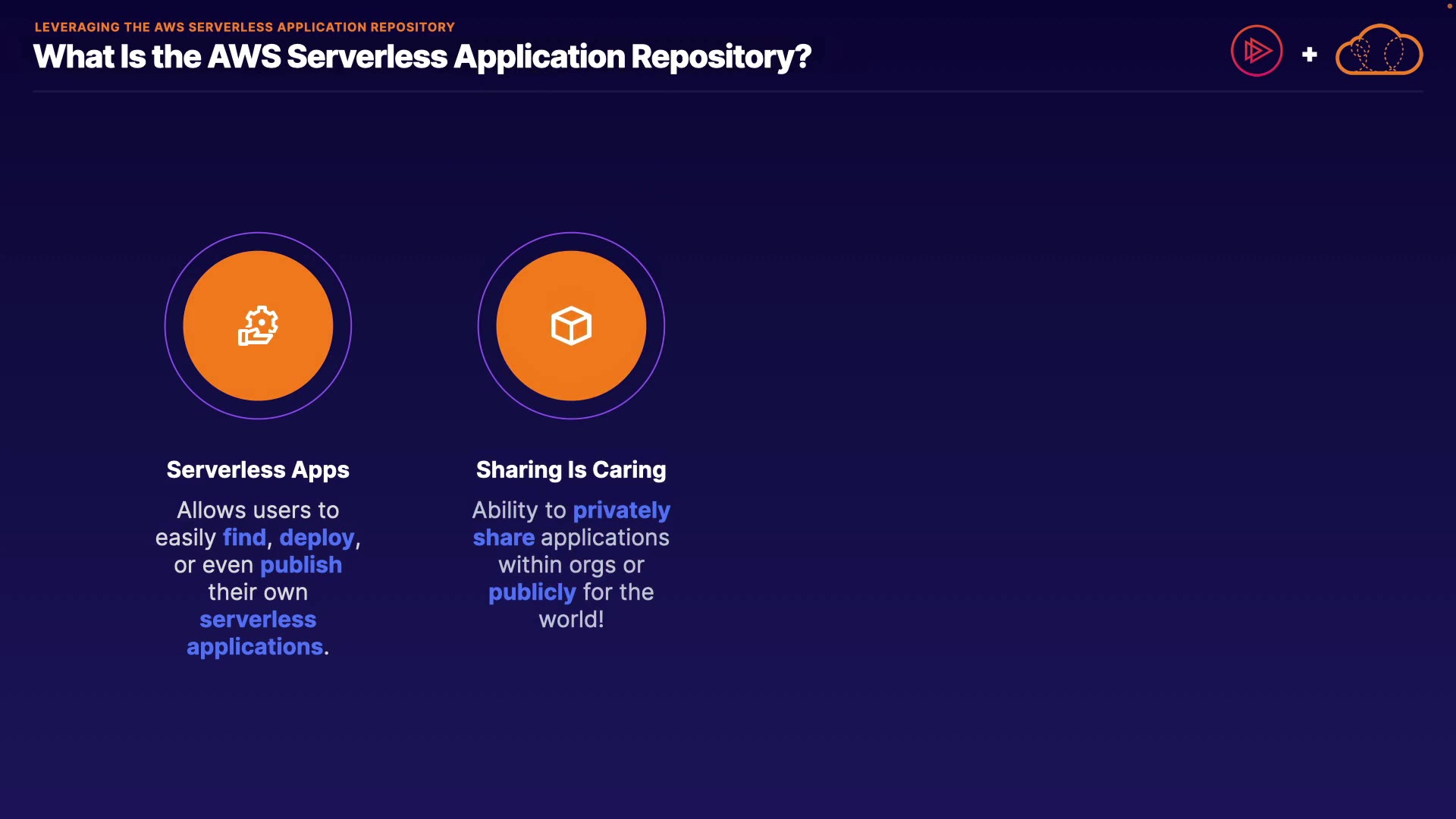 LEVERAGING THE AWS SERVERLESS APPLICATION REPOSITORY

What Is the AWS Serverless Application Repository?

+

Serverless Apps

Allows users to easily find, deploy, or even publish their own serverless applications.

Sharing Is Caring

Ability to privately share applications within orgs or publicly for the world!